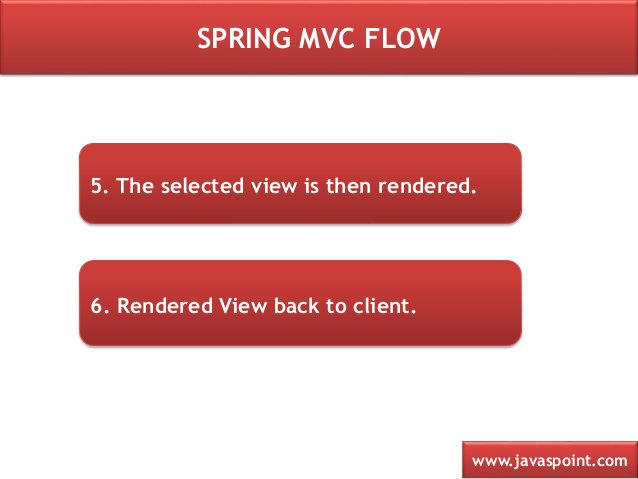 SPRING MVC FLOW

5. The selected view is then rendered.

6. Rendered View back to client.

www.javaspoint.com